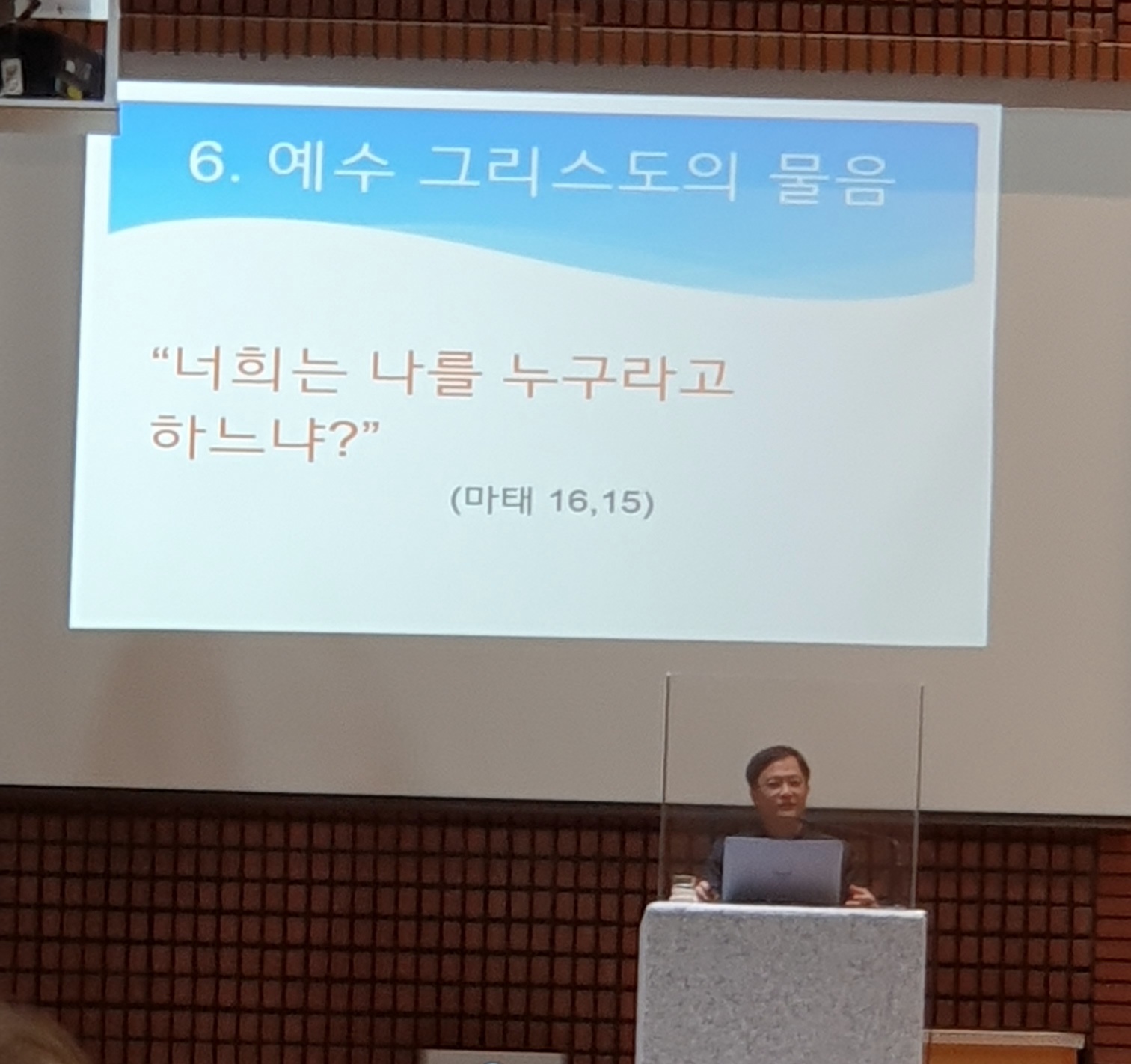 6. 예수 그리스도의 물음

“너희는 나를 누구라고 하느냐?”

(마태 16,15)